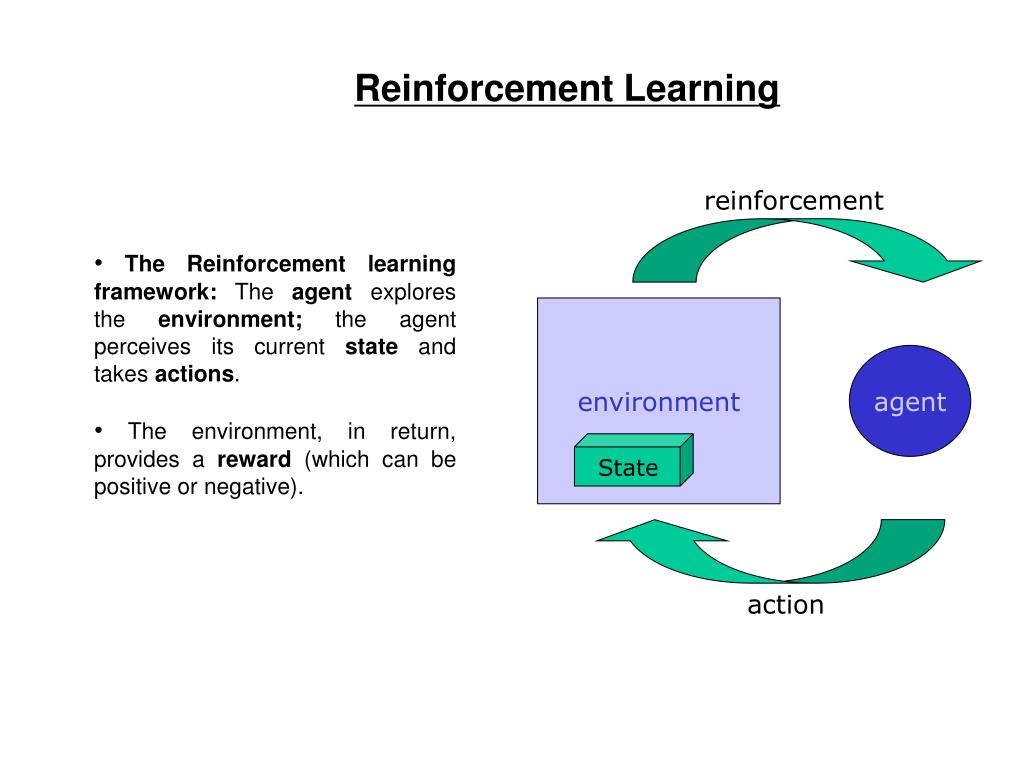 Reinforcement Learning

• The Reinforcement learning framework: The agent explores the environment; the agent perceives its current state and takes actions.

• The environment, in return, provides a reward (which can be positive or negative).

reinforcement

environment

State

agent

action